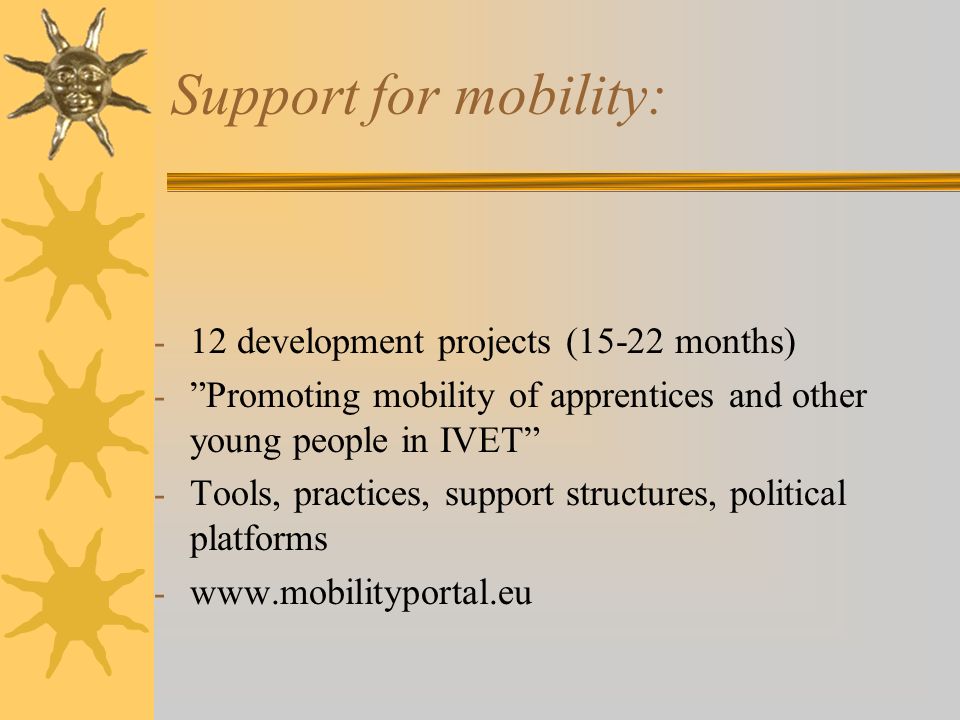 Support for mobility:

- 12 development projects (15-22 months)
- ”Promoting mobility of apprentices and other young people in IVET”
- Tools, practices, support structures, political platforms
- www.mobilityportal.eu